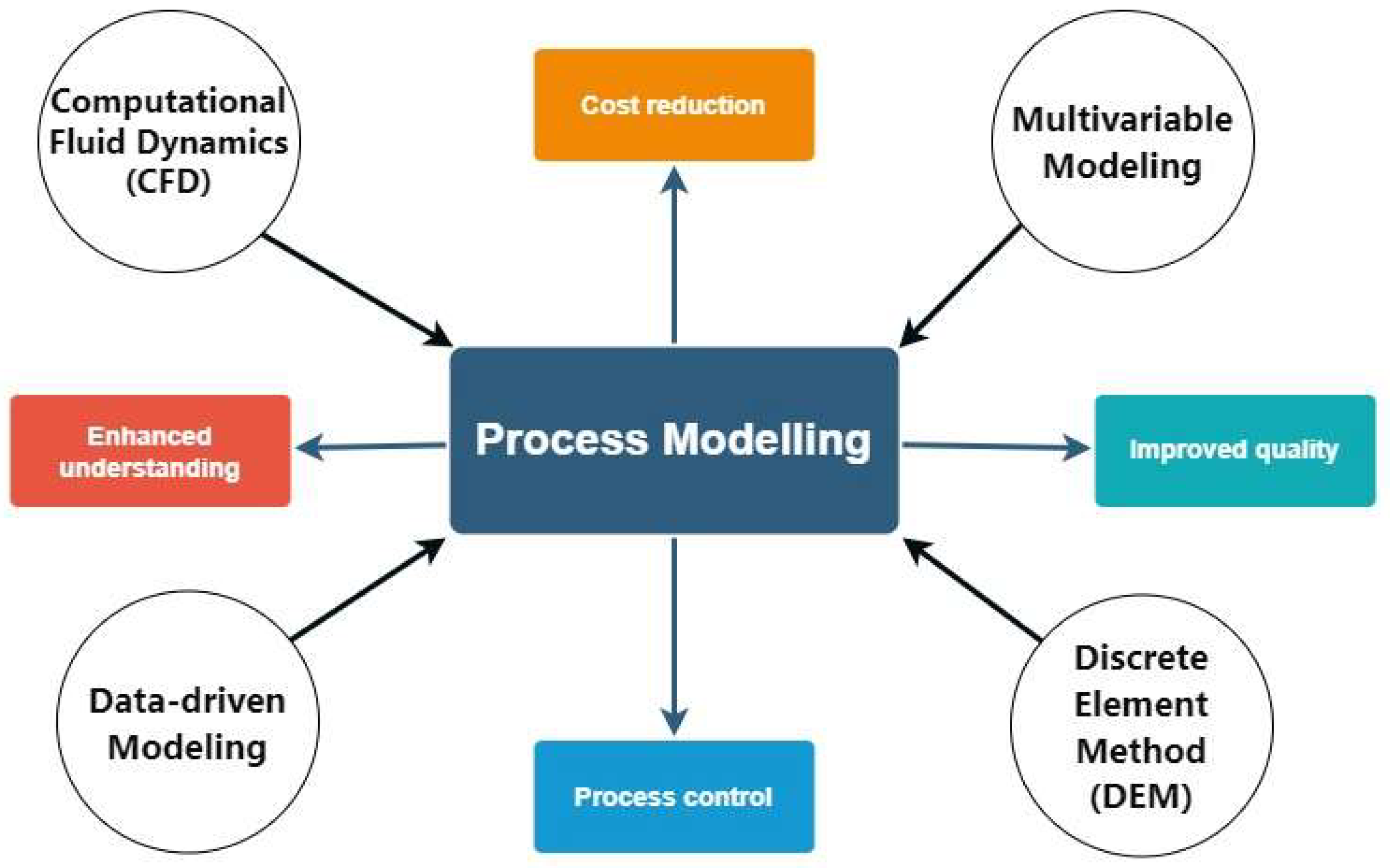 Computational Fluid Dynamics (CFD)

Cost reduction

Multivariable Modeling

Enhanced understanding

Process Modelling

Improved quality

Data-driven Modeling

Process control

Discrete Element Method (DEM)